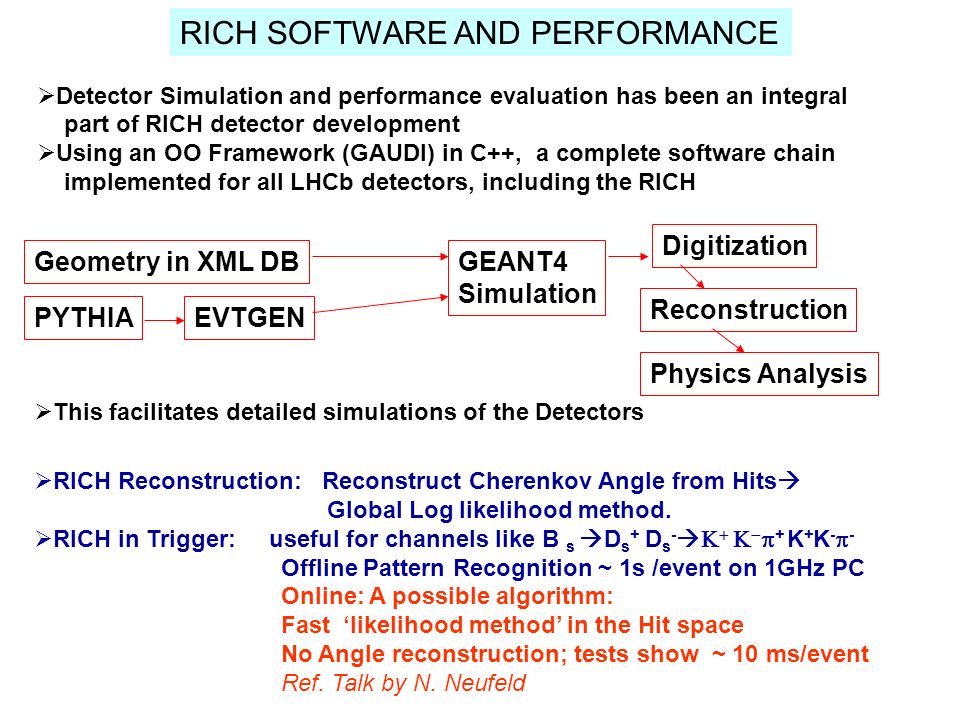 RICH SOFTWARE AND PERFORMANCE

➢Detector Simulation and performance evaluation has been an integral part of RICH detector development
➢Using an OO Framework (GAUDI) in C++, a complete software chain implemented for all LHCb detectors, including the RICH

Geometry in XML DB

PYTHIA

EVTGEN

GEANT4 Simulation

Digitization

Reconstruction

Physics Analysis

➢This facilitates detailed simulations of the Detectors

➢RICH Reconstruction: Reconstruct Cherenkov Angle from Hits→ Global Log likelihood method.
➢RICH in Trigger: useful for channels like $B_s \rightarrow D_s^+ D_s^- \rightarrow K^+ K^- \pi^+ K^+ K^- \pi^-$
Offline Pattern Recognition ~ 1s /event on 1GHz PC
Online: A possible algorithm:
Fast ‘likelihood method’ in the Hit space
No Angle reconstruction; tests show ~ 10 ms/event
Ref. Talk by N. Neufeld